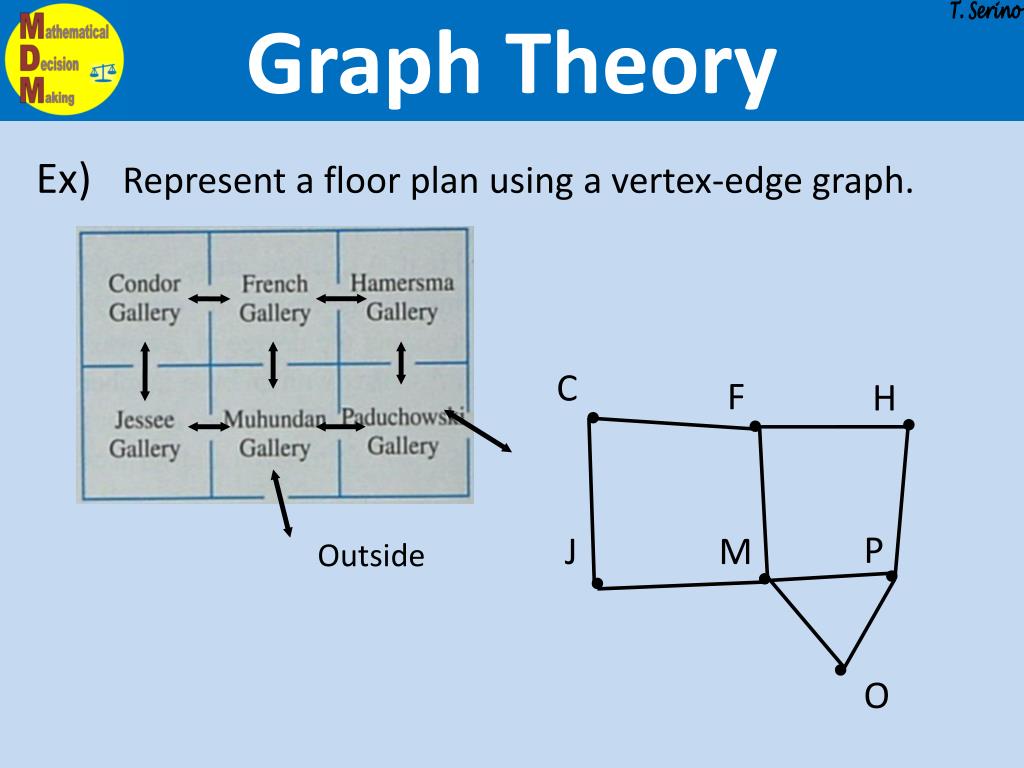 Mathematical Decision Making

Graph Theory

T. Serino

Ex) Represent a floor plan using a vertex-edge graph.

Condor Gallery
French Gallery
Hamersma Gallery
Jessee Gallery
Muhundan Gallery
Paduchowski Gallery

Outside

C
F
H
J
M
P
O